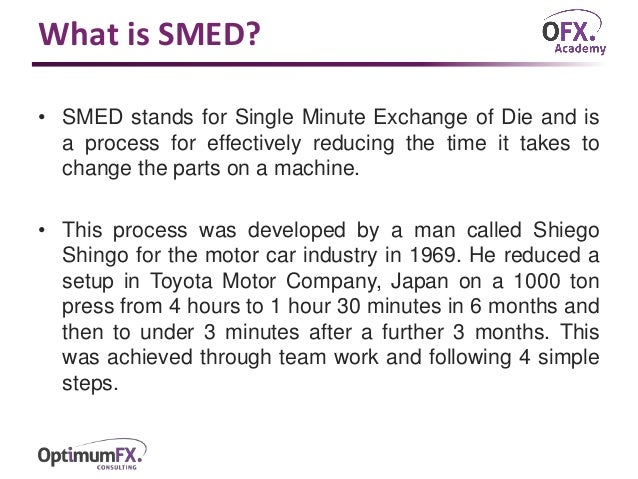 What is SMED?

OFX. Academy

• SMED stands for Single Minute Exchange of Die and is a process for effectively reducing the time it takes to change the parts on a machine.

• This process was developed by a man called Shiego Shingo for the motor car industry in 1969. He reduced a setup in Toyota Motor Company, Japan on a 1000 ton press from 4 hours to 1 hour 30 minutes in 6 months and then to under 3 minutes after a further 3 months. This was achieved through team work and following 4 simple steps.

OptimumFX. CONSULTING